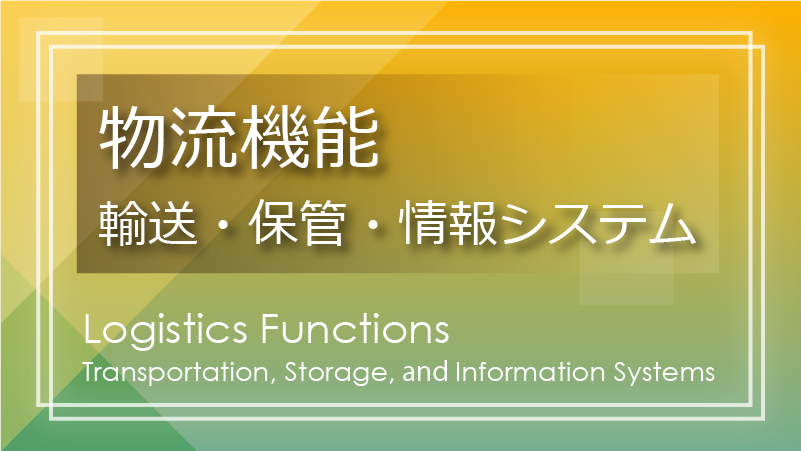 物流機能
輸送・保管・情報システム

Logistics Functions
Transportation, Storage, and Information Systems